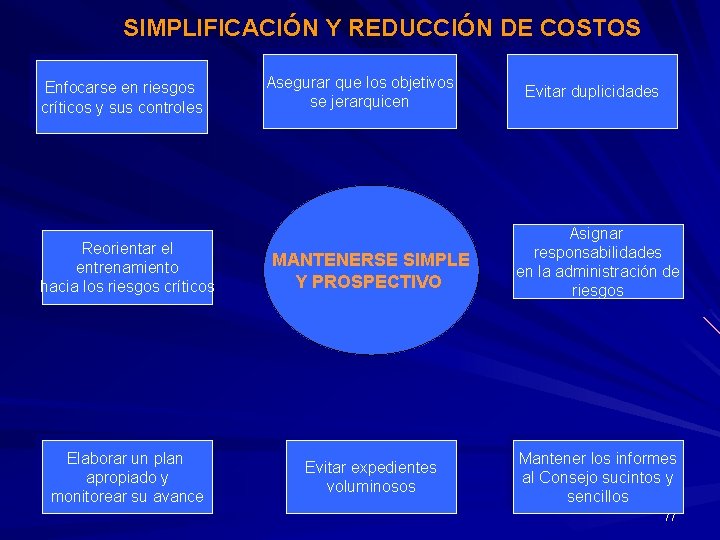 SIMPLIFICACIÓN Y REDUCCIÓN DE COSTOS

Enfocarse en riesgos críticos y sus controles

Asegurar que los objetivos se jerarquicen

Evitar duplicidades

Reorientar el entrenamiento hacia los riesgos críticos

MANTENERSE SIMPLE Y PROSPECTIVO

Asignar responsabilidades en la administración de riesgos

Elaborar un plan apropiado y monitorear su avance

Evitar expedientes voluminosos

Mantener los informes al Consejo sucintos y sencillos

77